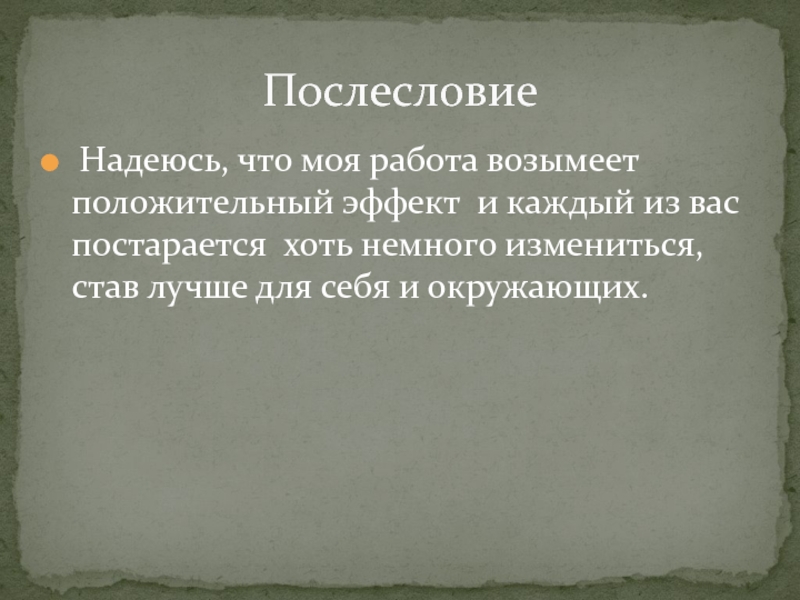 Послесловие

Надеюсь, что моя работа возымеет положительный эффект и каждый из вас постарается хоть немного измениться, став лучше для себя и окружающих.